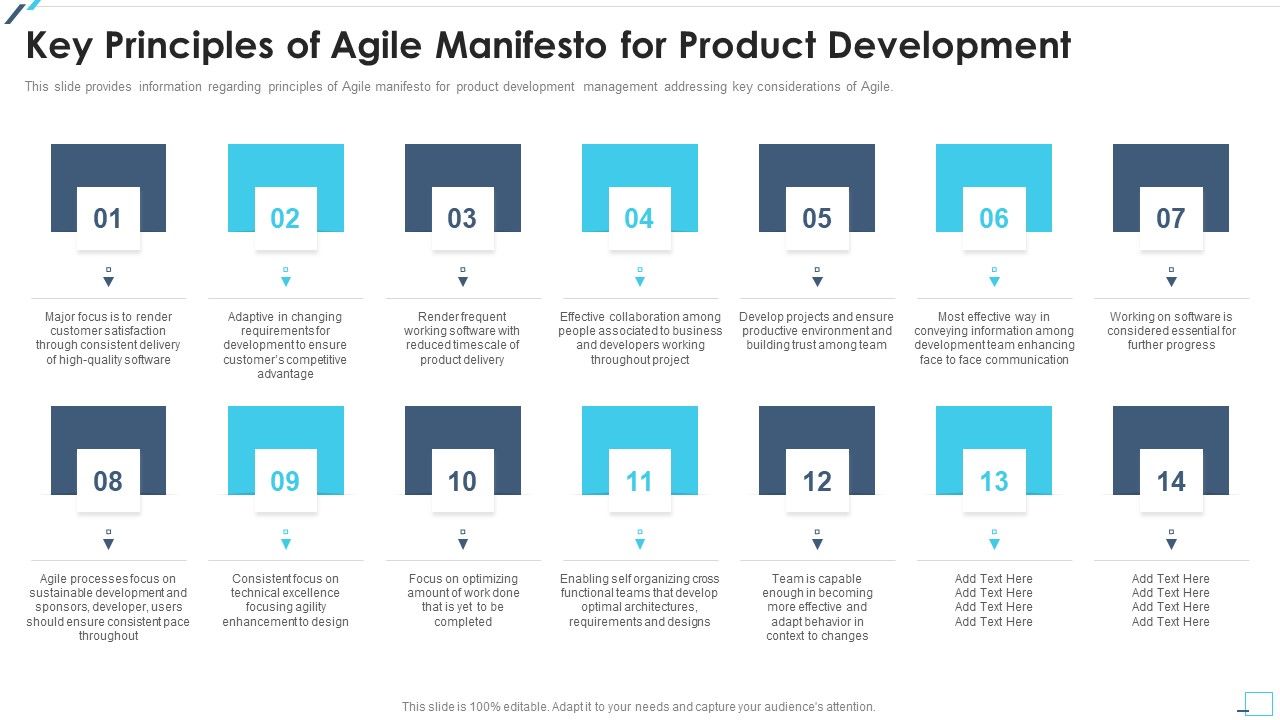 Key Principles of Agile Manifesto for Product Development

This slide provides information regarding principles of Agile manifesto for product development management addressing key considerations of Agile.

01

Major focus is to render customer satisfaction through consistent delivery of high-quality software

02

Adaptive in changing requirements for development to ensure customer's competitive advantage

03

Render frequent working software with reduced timescale of product delivery

04

Effective collaboration among people associated to business and developers working throughout project

05

Develop projects and ensure productive environment and building trust among team

06

Most effective way in conveying information among development team enhancing face to face communication

07

Working on software is considered essential for further progress

08

Agile processes focus on sustainable development and sponsors, developer, users should ensure consistent pace throughout

09

Consistent focus on technical excellence focusing agility enhancement to design

10

Focus on optimizing amount of work done that is yet to be completed

11

Enabling self organizing cross functional teams that develop optimal architectures, requirements and designs

12

Team is capable enough in becoming more effective and adapt behavior in context to changes

13

Add Text Here
Add Text Here
Add Text Here
Add Text Here

14

Add Text Here
Add Text Here
Add Text Here
Add Text Here

This slide is 100% editable. Adapt it to your needs and capture your audience's attention.